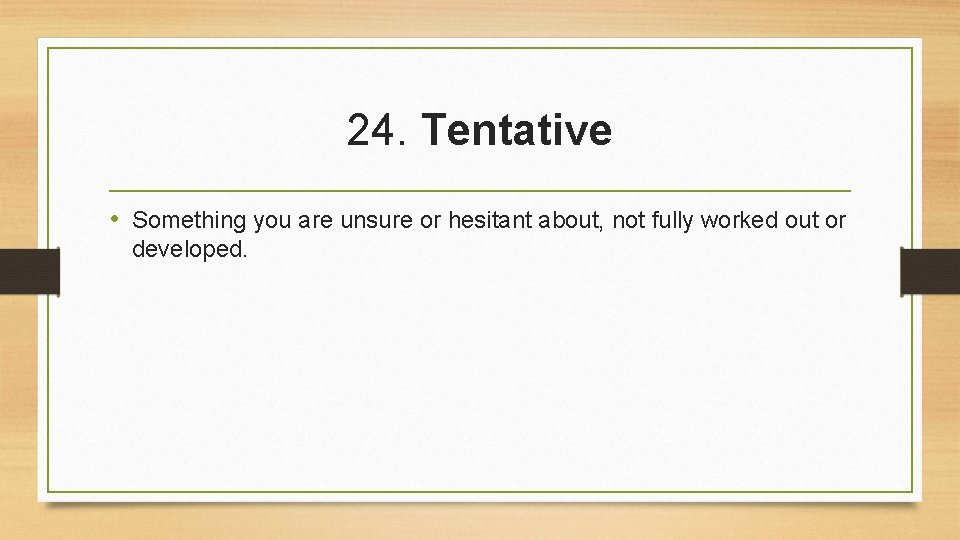 24. Tentative

• Something you are unsure or hesitant about, not fully worked out or developed.